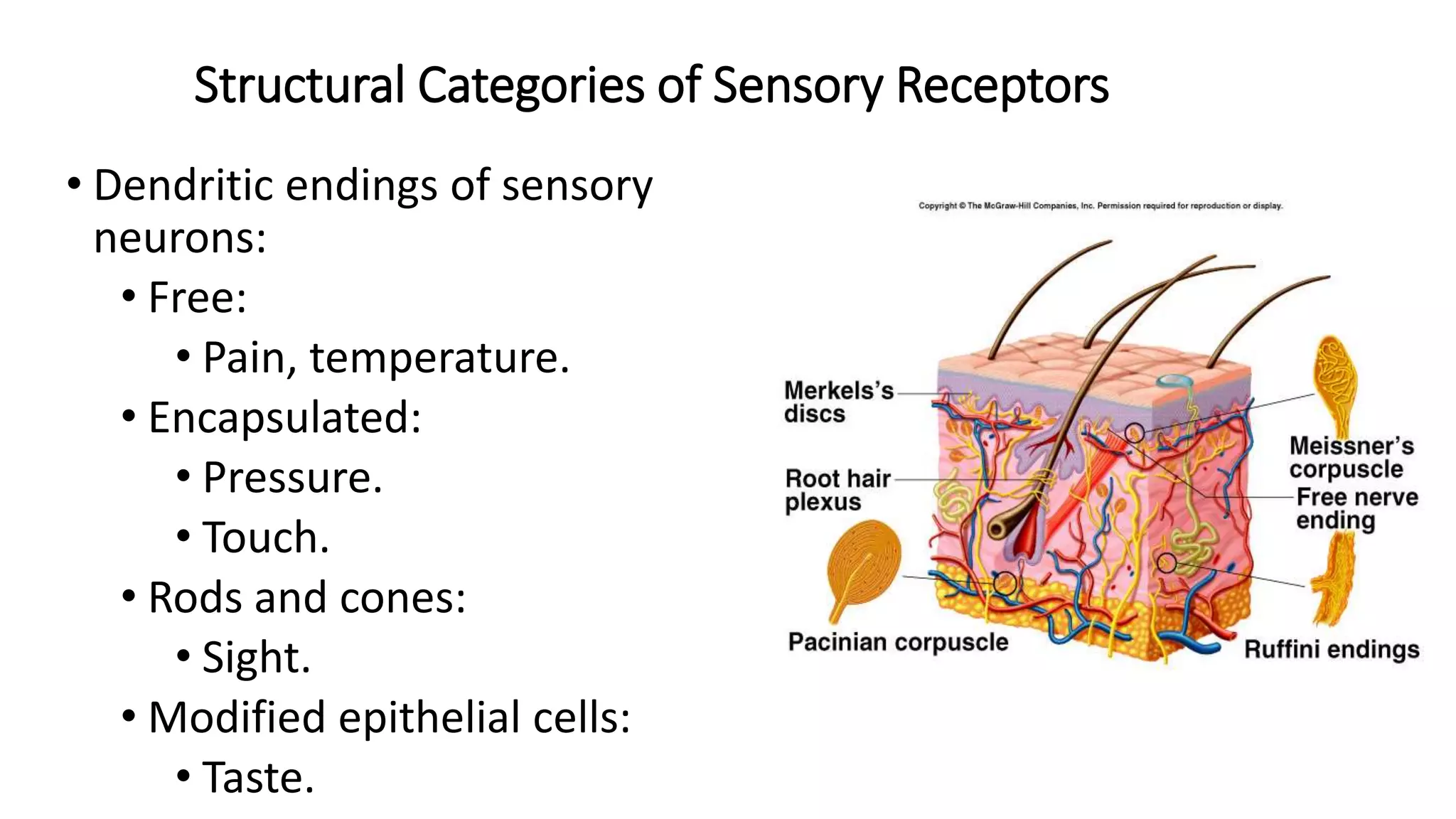 Structural Categories of Sensory Receptors

• Dendritic endings of sensory neurons:
• Free:
• Pain, temperature.
• Encapsulated:
• Pressure.
• Touch.
• Rods and cones:
• Sight.
• Modified epithelial cells:
• Taste.

Copyright © The McGraw-Hill Companies, Inc. Permission required for reproduction or display.

Merkels's discs

Root hair plexus

Pacinian corpuscle

Meissner's corpuscle

Free nerve ending

Ruffini endings